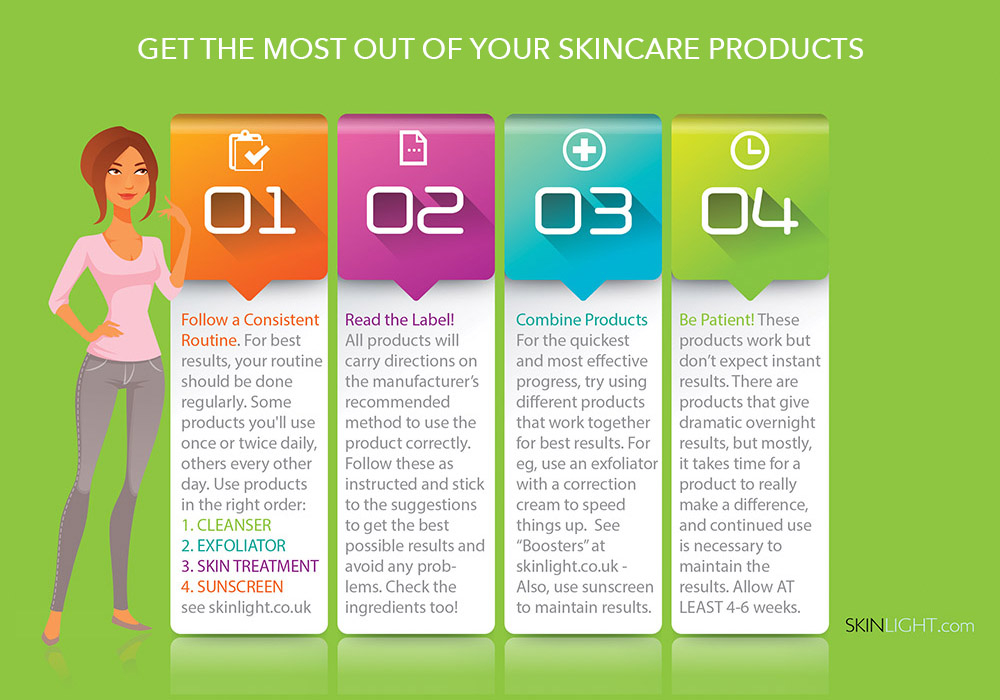 GET THE MOST OUT OF YOUR SKINCARE PRODUCTS

01

Follow a Consistent Routine. For best results, your routine should be done regularly. Some products you'll use once or twice daily, others every other day. Use products in the right order:
1. CLEANSER
2. EXFOLIATOR
3. SKIN TREATMENT
4. SUNSCREEN
see skinlight.co.uk

02

Read the Label! All products will carry directions on the manufacturer's recommended method to use the product correctly. Follow these as instructed and stick to the suggestions to get the best possible results and avoid any problems. Check the ingredients too!

03

Combine Products For the quickest and most effective progress, try using different products that work together for best results. For eg, use an exfoliator with a correction cream to speed things up. See "Boosters" at skinlight.co.uk - Also, use sunscreen to maintain results.

04

Be Patient! These products work but don't expect instant results. There are products that give dramatic overnight results, but mostly, it takes time for a product to really make a difference, and continued use is necessary to maintain the results. Allow AT LEAST 4-6 weeks.

SKINLIGHT.com